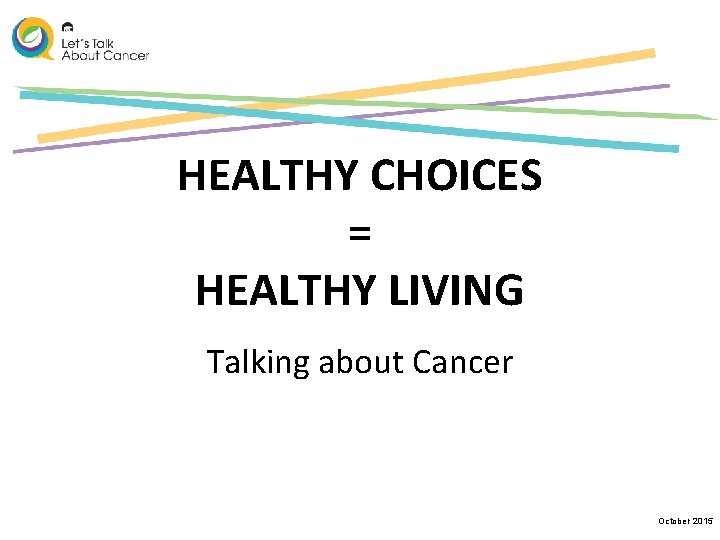 Let's Talk About Cancer

HEALTHY CHOICES
=
HEALTHY LIVING

Talking about Cancer

October 2015